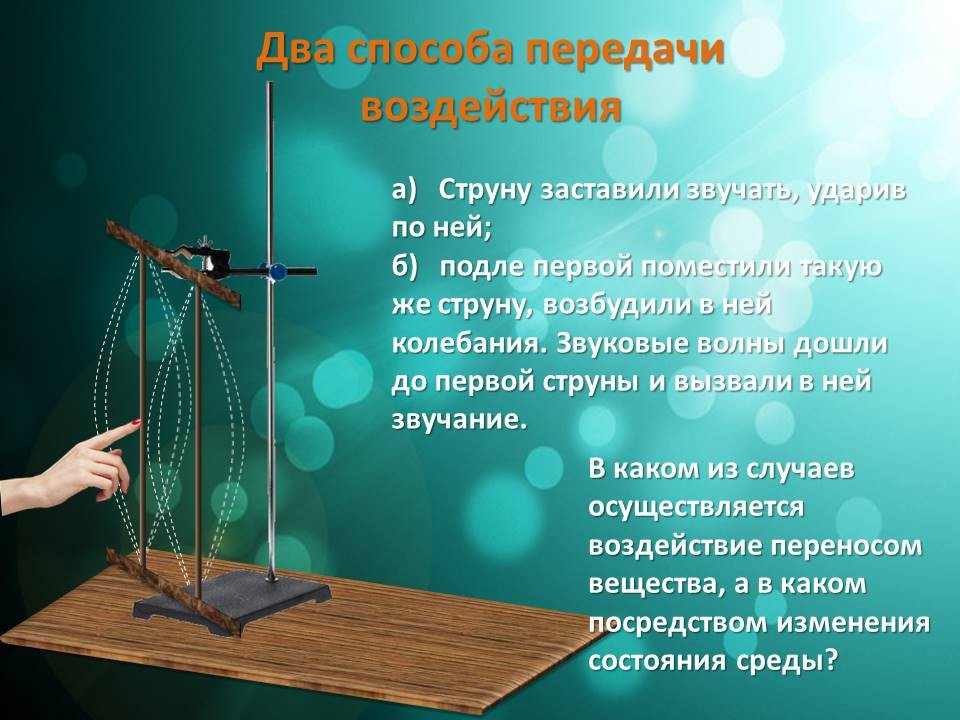 Два способа передачи воздействия

а) Струну заставили звучать, ударив по ней;
б) подле первой поместили такую же струну, возбудили в ней колебания. Звуковые волны дошли до первой струны и вызвали в ней звучание.

В каком из случаев осуществляется воздействие переносом вещества, а в каком посредством изменения состояния среды?